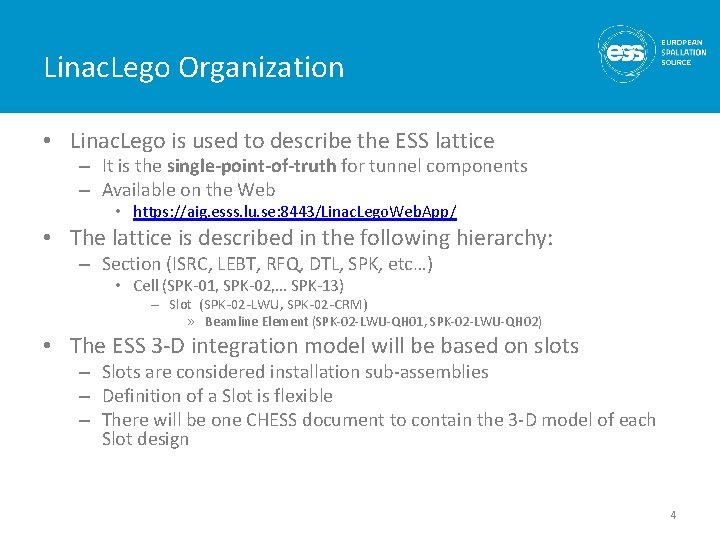 LinacLego Organization

ess EUROPEAN SPALLATION SOURCE

• LinacLego is used to describe the ESS lattice
– It is the single-point-of-truth for tunnel components
– Available on the Web
• https://aig.esss.lu.se:8443/LinacLegoWebApp/

• The lattice is described in the following hierarchy:
– Section (ISRC, LEBT, RFQ, DTL, SPK, etc…)
• Cell (SPK-01, SPK-02,… SPK-13)
– Slot (SPK-02-LWU, SPK-02-CRM)
» Beamline Element (SPK-02-LWU-QH01, SPK-02-LWU-QH02)

• The ESS 3-D integration model will be based on slots
– Slots are considered installation sub-assemblies
– Definition of a Slot is flexible
– There will be one CHESS document to contain the 3-D model of each Slot design

4